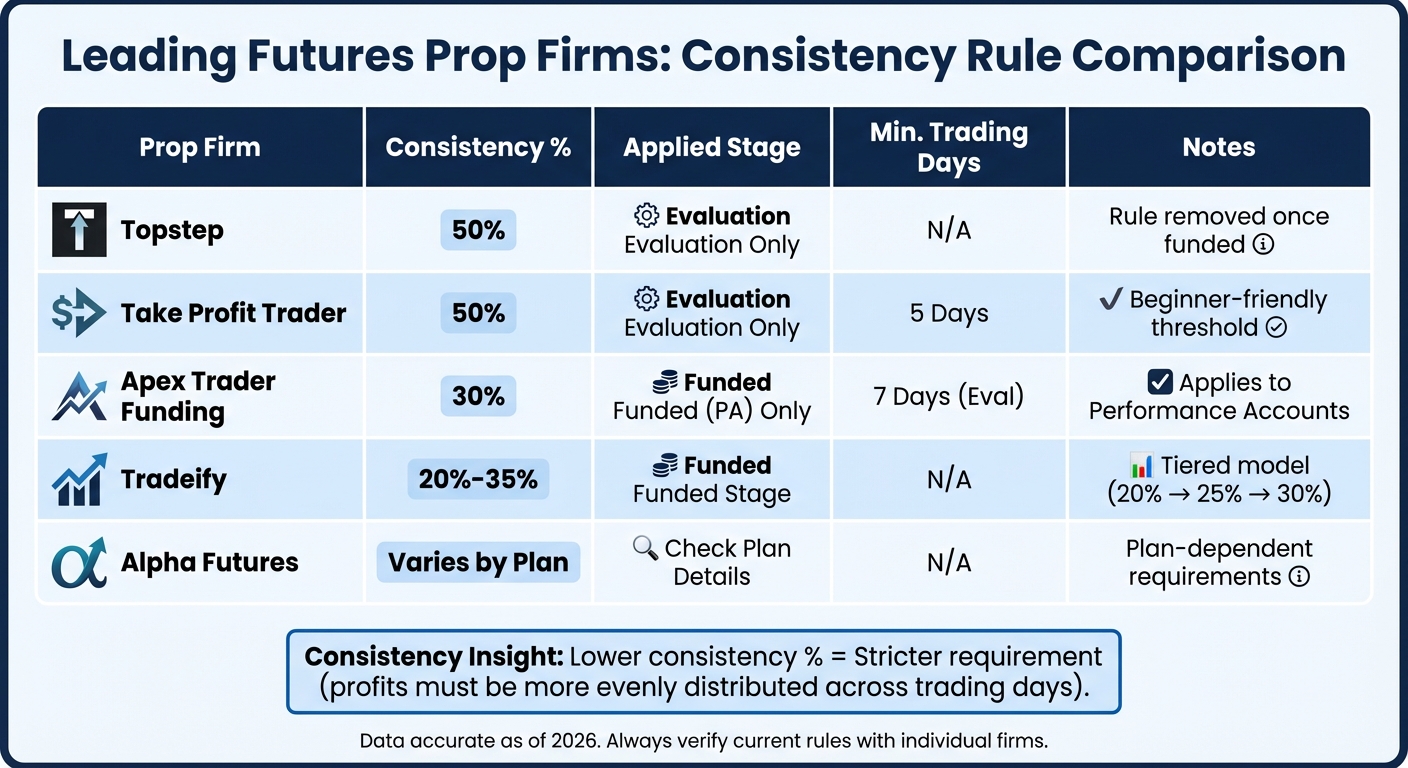 Leading Futures Prop Firms: Consistency Rule Comparison

| Prop Firm | Consistency % | Applied Stage | Min. Trading Days | Notes |
|---|---|---|---|---|
| Topstep | 50% | Evaluation Evaluation Only | N/A | Rule removed once funded |
| Take Profit Trader | 50% | Evaluation Evaluation Only | 5 Days | ✓ Beginner-friendly threshold |
| Apex Trader Funding | 30% | Funded Funded (PA) Only | 7 Days (Eval) | Applies to Performance Accounts |
| Tradeify | 20%-35% | Funded Funded Stage | N/A | Tiered model (20% → 25% → 30%) |
| Alpha Futures | Varies by Plan | Check Plan Details | N/A | Plan-dependent requirements |

Consistency Insight: Lower consistency % = Stricter requirement (profits must be more evenly distributed across trading days).

Data accurate as of 2026. Always verify current rules with individual firms.